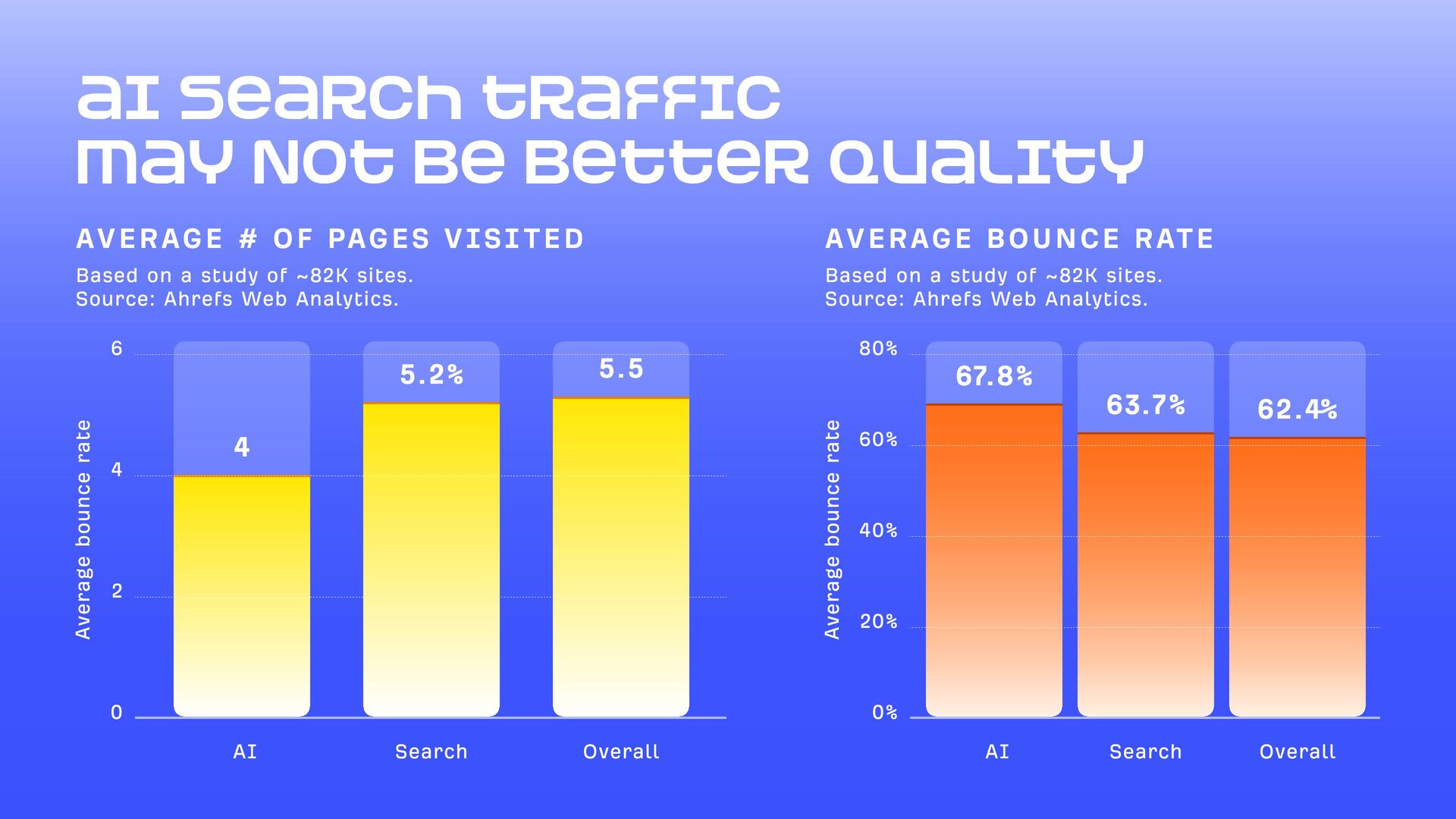 AI SEARCH TRAFFIC MAY NOT BE BETTER QUALITY

AVERAGE # OF PAGES VISITED

Based on a study of ~82K sites.
Source: Ahrefs Web Analytics.

Average bounce rate

6
4
2
0

4
5.2%
5.5

AI
Search
Overall

AVERAGE BOUNCE RATE

Based on a study of ~82K sites.
Source: Ahrefs Web Analytics.

Average bounce rate

80%
60%
40%
20%
0%

67.8%
63.7%
62.4%

AI
Search
Overall